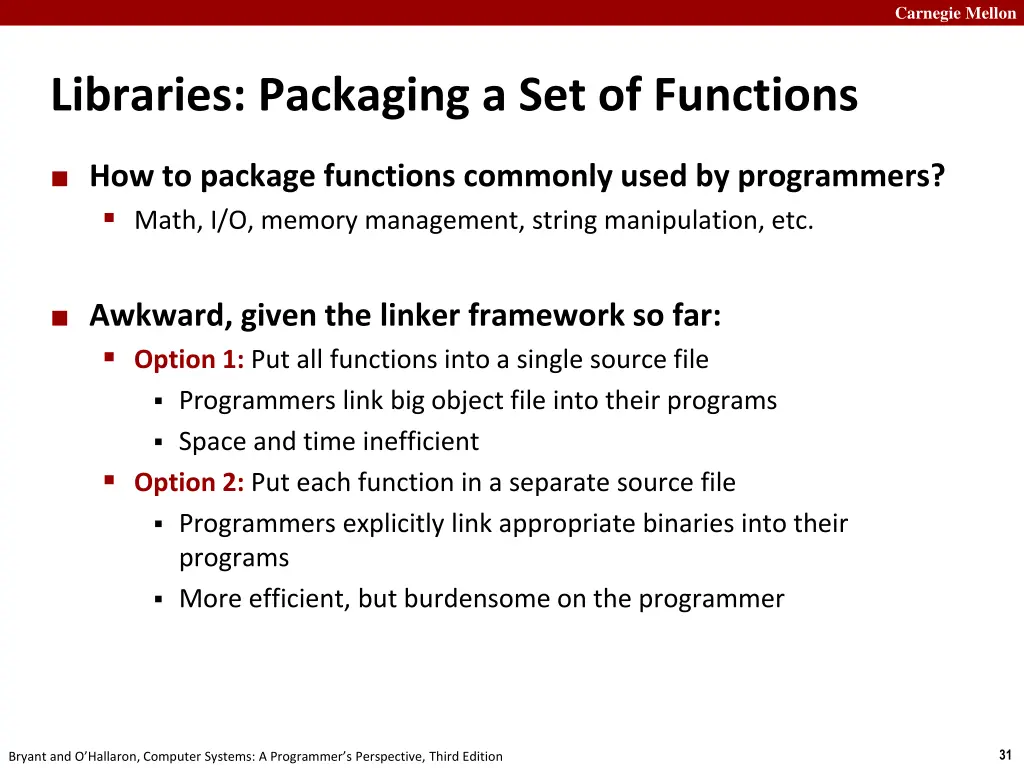 Carnegie Mellon

Libraries: Packaging a Set of Functions

How to package functions commonly used by programmers?
Math, I/O, memory management, string manipulation, etc.

Awkward, given the linker framework so far:
Option 1: Put all functions into a single source file
Programmers link big object file into their programs
Space and time inefficient
Option 2: Put each function in a separate source file
Programmers explicitly link appropriate binaries into their programs
More efficient, but burdensome on the programmer

Bryant and O'Hallaron, Computer Systems: A Programmer's Perspective, Third Edition

31